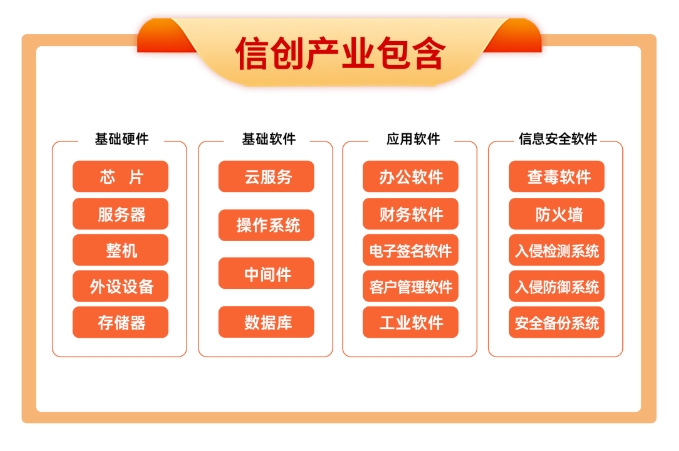 信创产业包含

基础硬件
芯 片
服务器
整机
外设设备
存储器

基础软件
云服务
操作系统
中间件
数据库

应用软件
办公软件
财务软件
电子签名软件
客户管理软件
工业软件

信息安全软件
查毒软件
防火墙
入侵检测系统
入侵防御系统
安全备份系统